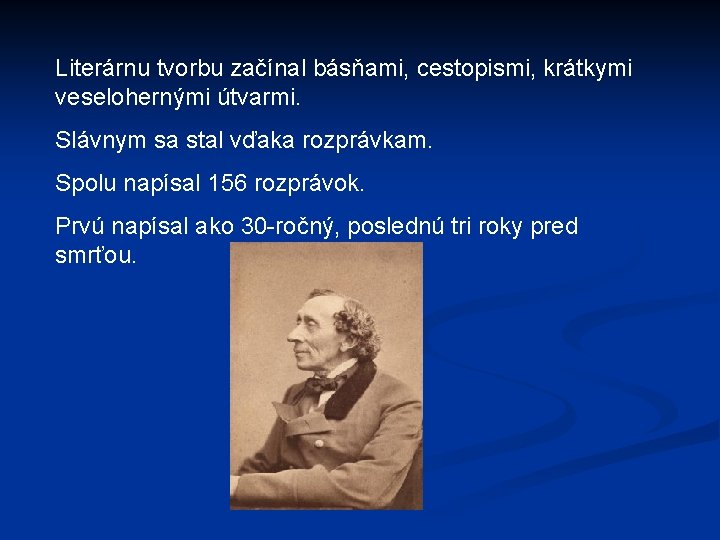 Literárnu tvorbu začínal básňami, cestopismi, krátkymi veselohernými útvarmi.

Slávnym sa stal vďaka rozprávkam.

Spolu napísal 156 rozprávok.

Prvú napísal ako 30-ročný, poslednú tri roky pred smrťou.